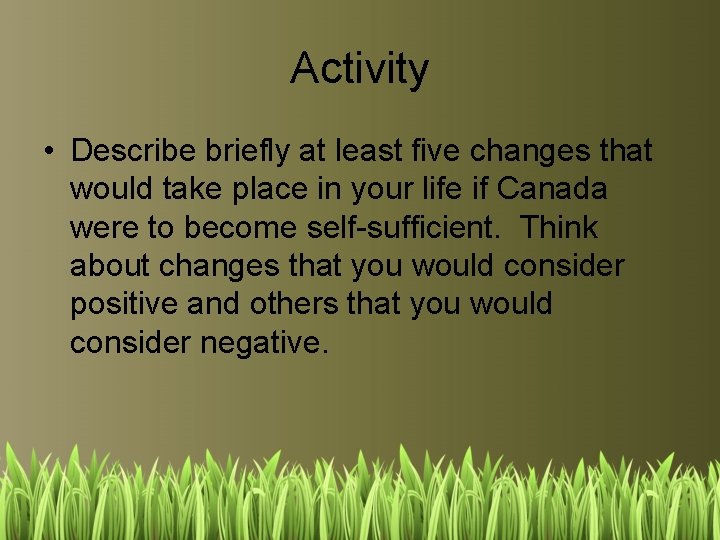 Activity

• Describe briefly at least five changes that would take place in your life if Canada were to become self-sufficient. Think about changes that you would consider positive and others that you would consider negative.